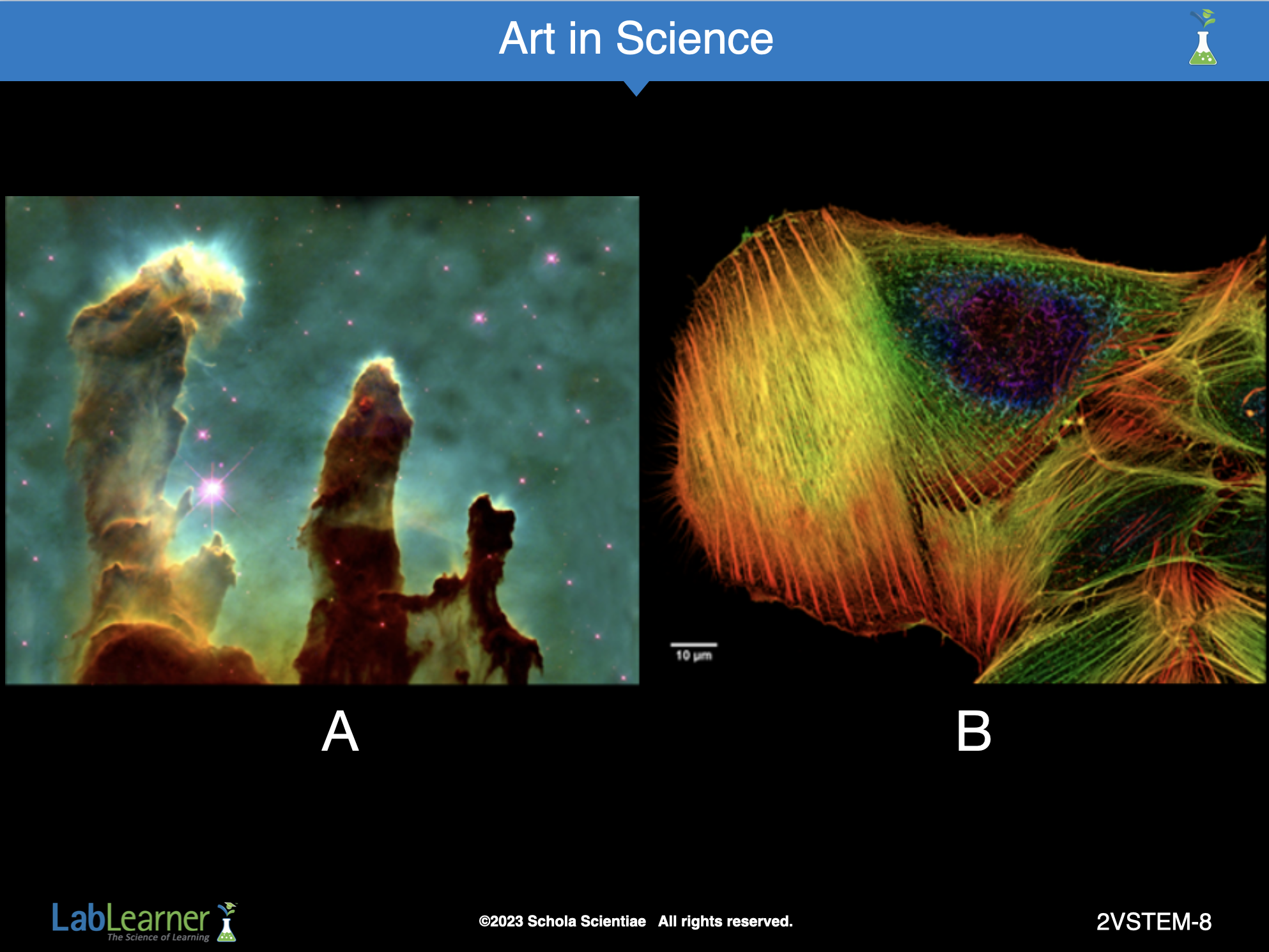 Art in Science

10 μm

A

B

LabLearner
The Science of Learning

©2023 Schola Scientiae All rights reserved.

2VSTEM-8